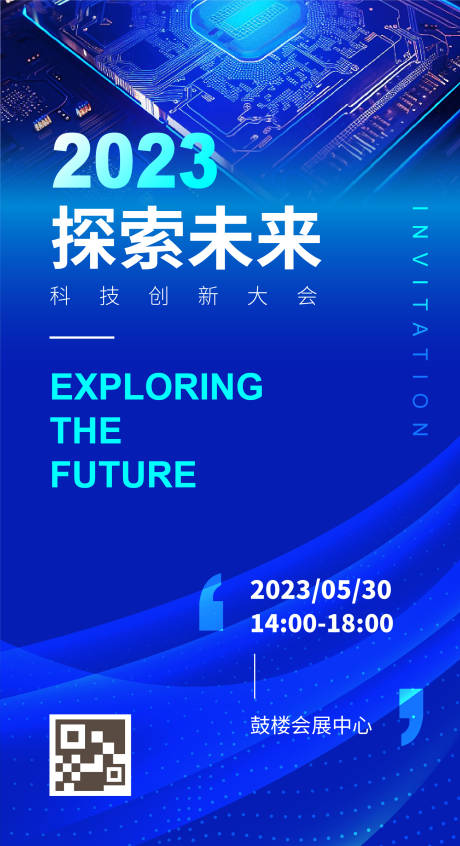 2023
探索未来
科技创新大会

INVITATION

EXPLORING
THE
FUTURE

2023/05/30
14:00-18:00

鼓楼会展中心